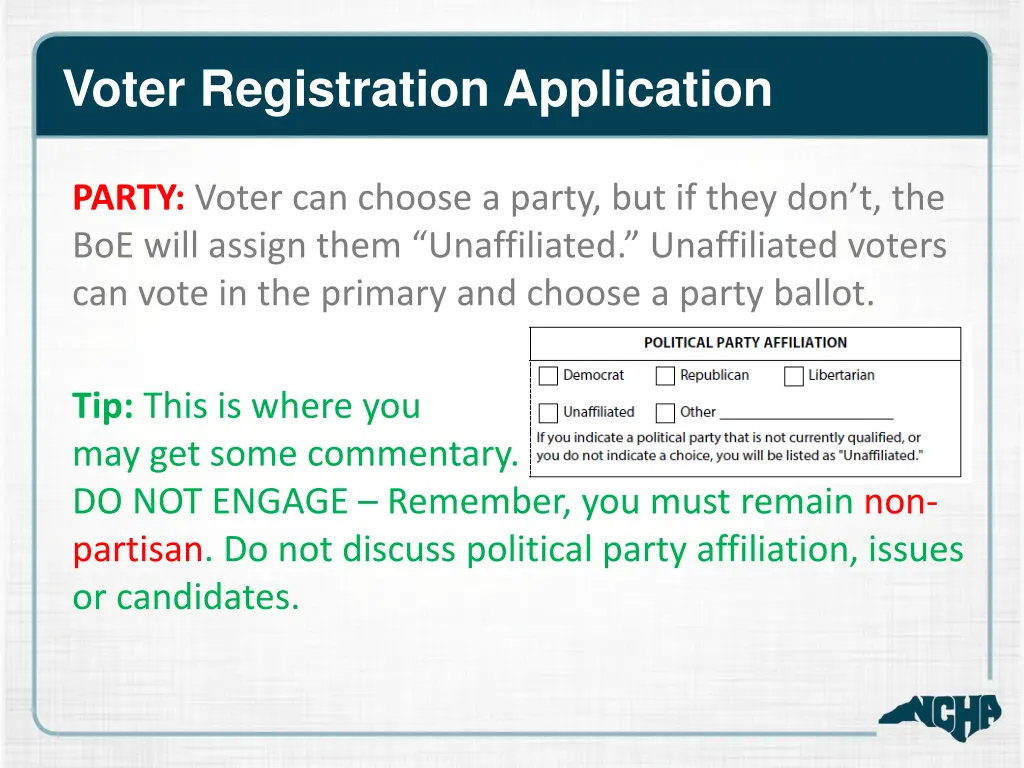 Voter Registration Application

PARTY: Voter can choose a party, but if they don't, the BoE will assign them "Unaffiliated." Unaffiliated voters can vote in the primary and choose a party ballot.

POLITICAL PARTY AFFILIATION

Democrat Republican Libertarian

Unaffiliated Other ____________________

If you indicate a political party that is not currently qualified, or you do not indicate a choice, you will be listed as "Unaffiliated."

Tip: This is where you may get some commentary. DO NOT ENGAGE – Remember, you must remain non-partisan. Do not discuss political party affiliation, issues or candidates.

NCHA